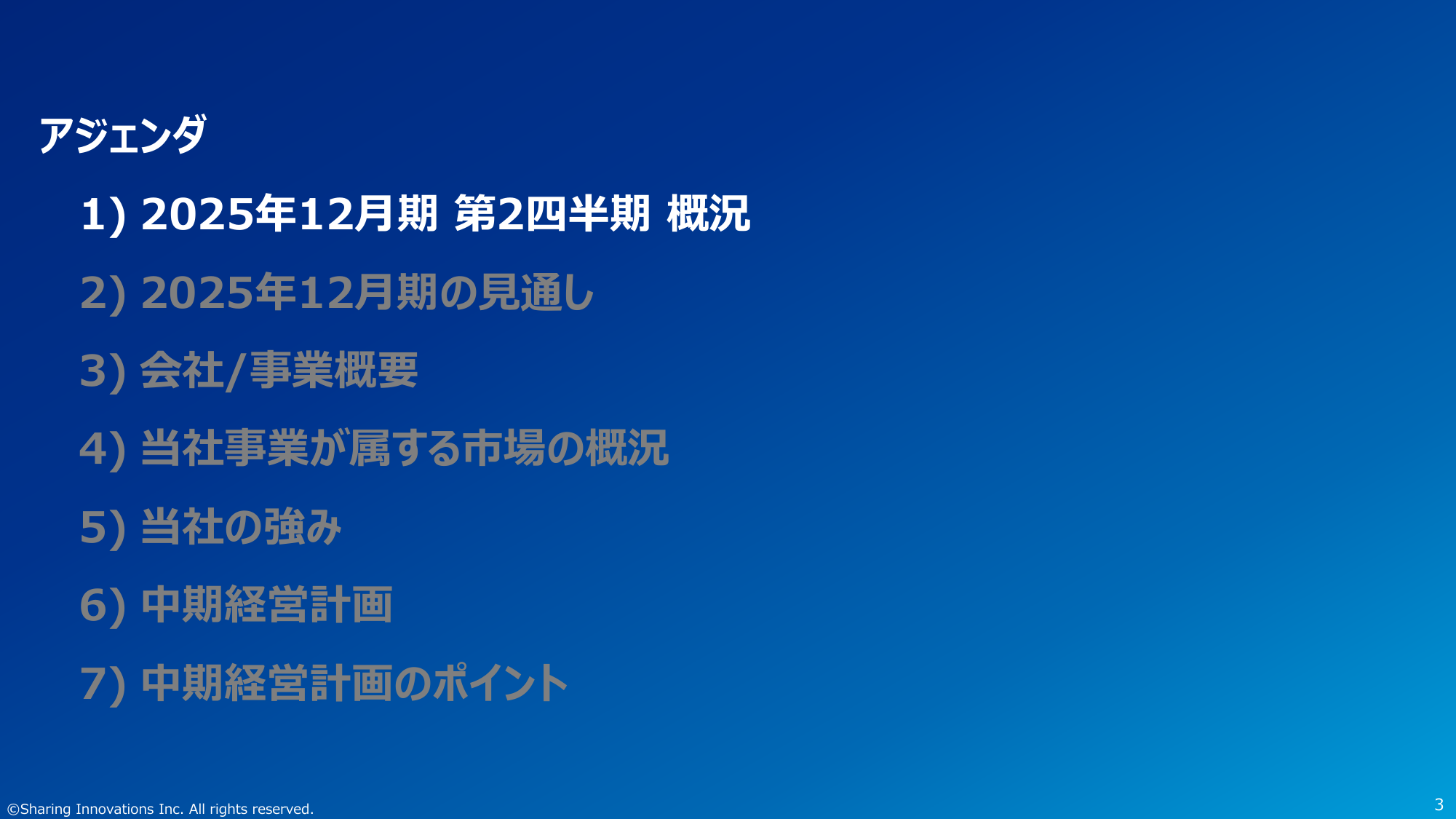 アジェンダ

1) 2025年12月期 第2四半期 概況

2) 2025年12月期の見通し

3) 会社/事業概要

4) 当社事業が属する市場の概況

5) 当社の強み

6) 中期経営計画

7) 中期経営計画のポイント

©Sharing Innovations Inc. All rights reserved.

3